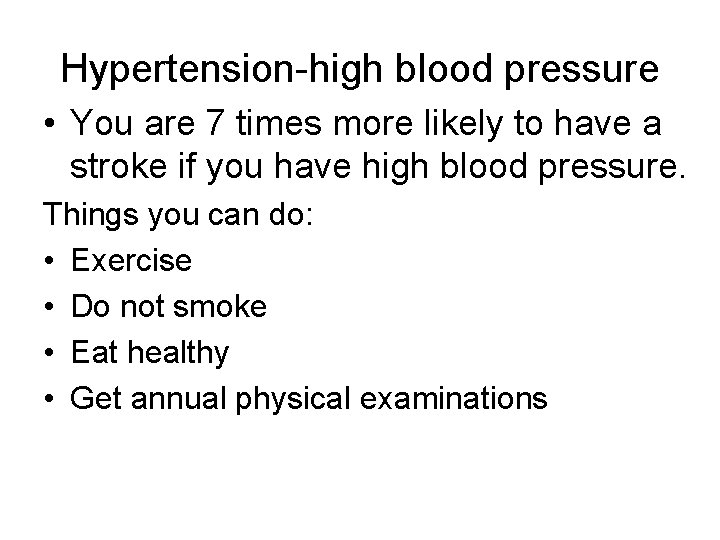 Hypertension-high blood pressure

• You are 7 times more likely to have a stroke if you have high blood pressure.

Things you can do:

• Exercise
• Do not smoke
• Eat healthy
• Get annual physical examinations